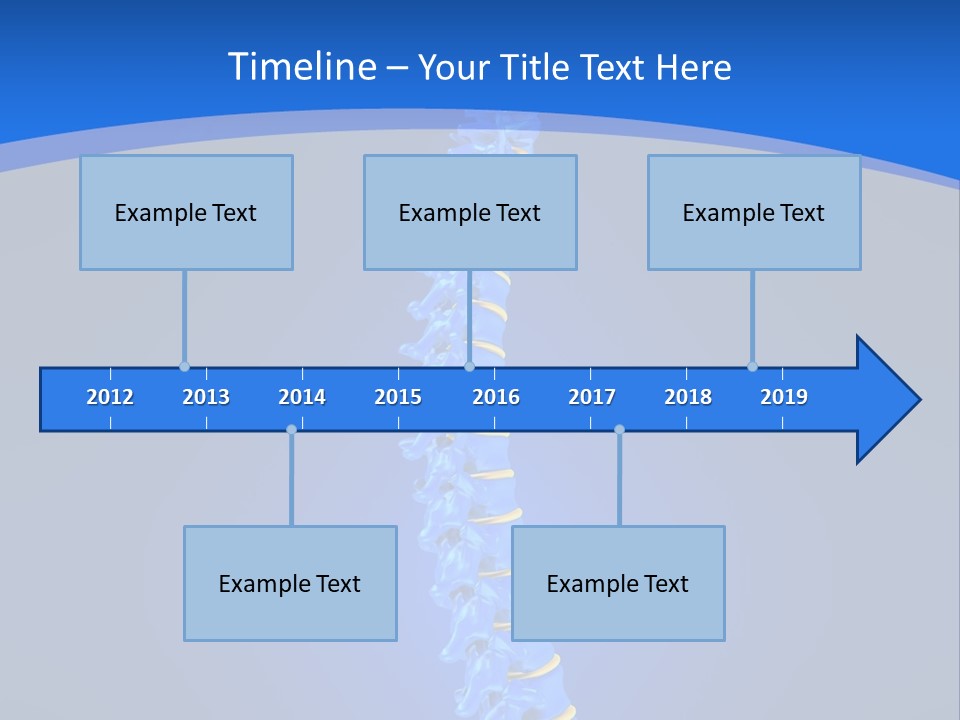 Timeline – Your Title Text Here

Example Text

Example Text

Example Text

2012 2013 2014 2015 2016 2017 2018 2019

Example Text

Example Text